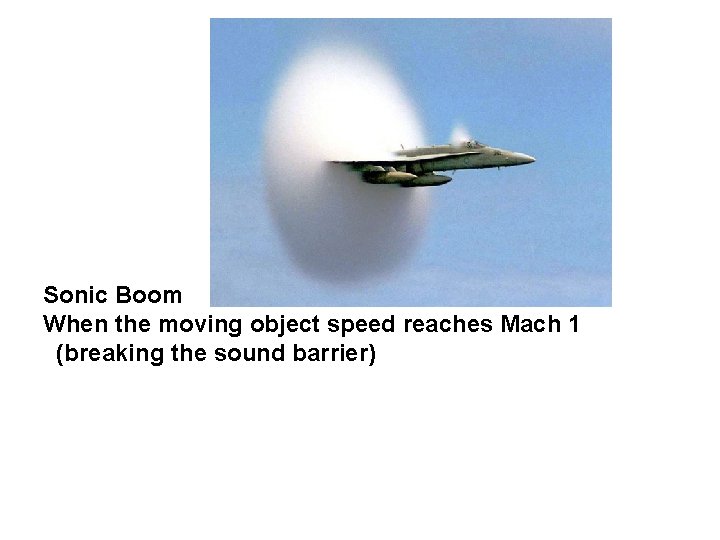 Sonic Boom
When the moving object speed reaches Mach 1 (breaking the sound barrier)